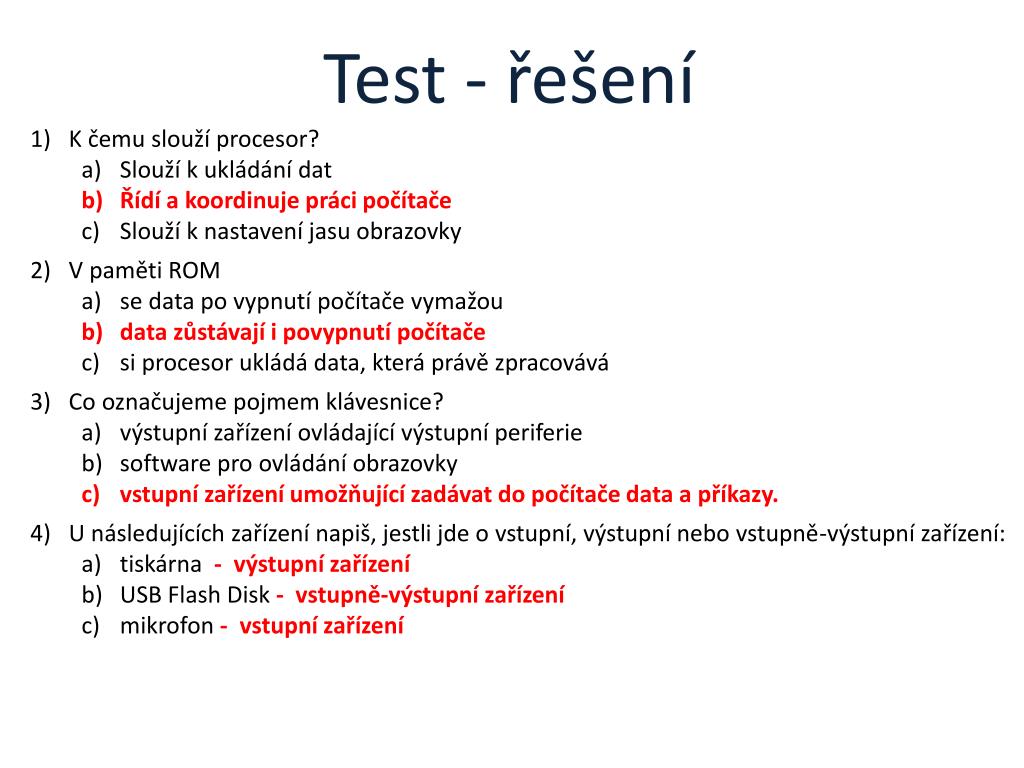 Test - řešení

1) K čemu slouží procesor?
a) Slouží k ukládání dat
b) Řídí a koordinuje práci počítače
c) Slouží k nastavení jasu obrazovky

2) V paměti ROM
a) se data po vypnutí počítače vymažou
b) data zůstávají i povypnutí počítače
c) si procesor ukládá data, která právě zpracovává

3) Co označujeme pojmem klávesnice?
a) výstupní zařízení ovládající výstupní periferie
b) software pro ovládání obrazovky
c) vstupní zařízení umožňující zadávat do počítače data a příkazy.

4) U následujících zařízení napiš, jestli jde o vstupní, výstupní nebo vstupně-výstupní zařízení:
a) tiskárna - výstupní zařízení
b) USB Flash Disk - vstupně-výstupní zařízení
c) mikrofon - vstupní zařízení